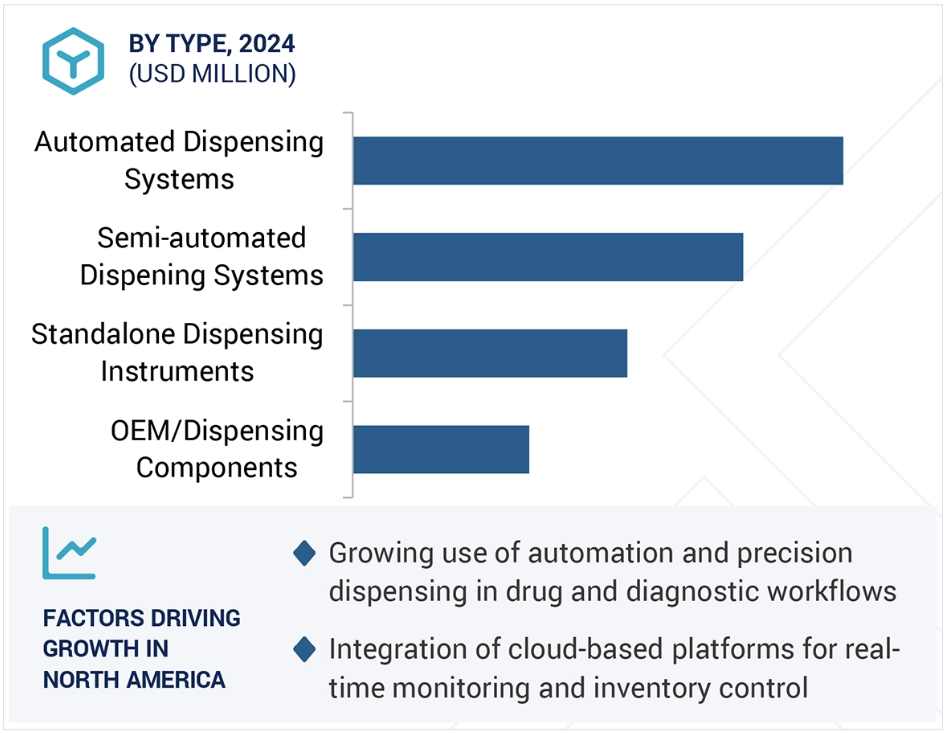 BY TYPE, 2024
(USD MILLION)

Automated Dispensing Systems

Semi-automated Dispening Systems

Standalone Dispensing Instruments

OEM/Dispensing Components

FACTORS DRIVING GROWTH IN NORTH AMERICA

Growing use of automation and precision dispensing in drug and diagnostic workflows

Integration of cloud-based platforms for real-time monitoring and inventory control